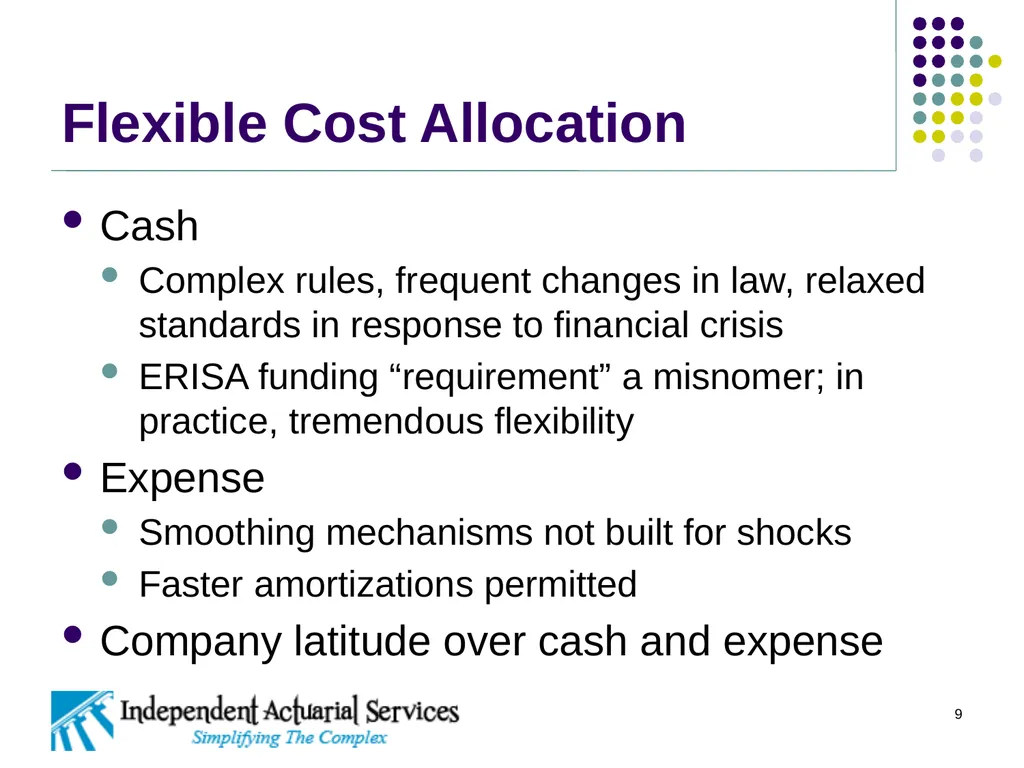 Flexible Cost Allocation

- Cash
  - Complex rules, frequent changes in law, relaxed standards in response to financial crisis
  - ERISA funding “requirement” a misnomer; in practice, tremendous flexibility
- Expense
  - Smoothing mechanisms not built for shocks
  - Faster amortizations permitted
- Company latitude over cash and expense

Independent Actuarial Services
Simplifying The Complex

9